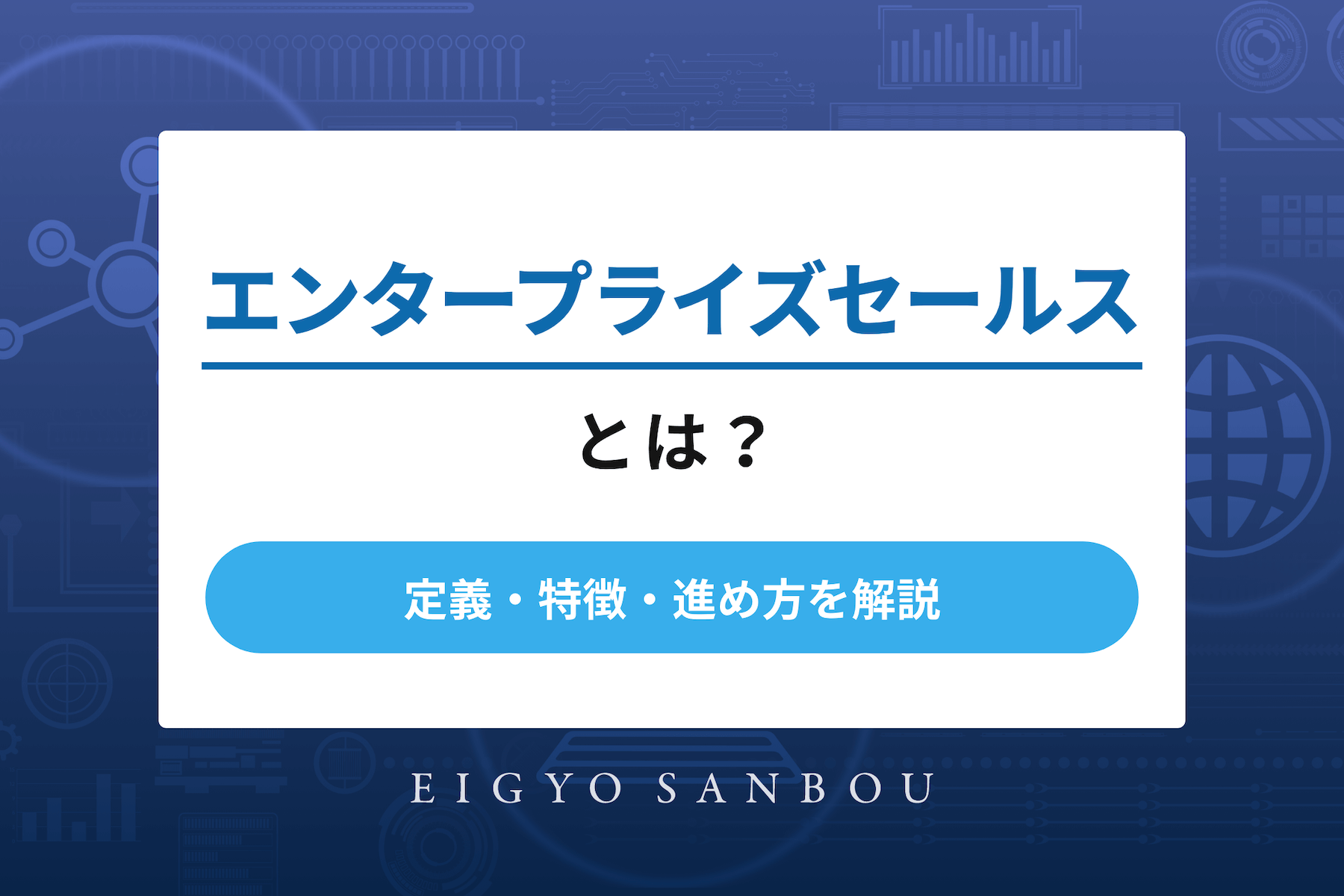 エンタープライズセールス

とは？

定義・特徴・進め方を解説

EIGYO SANBOU